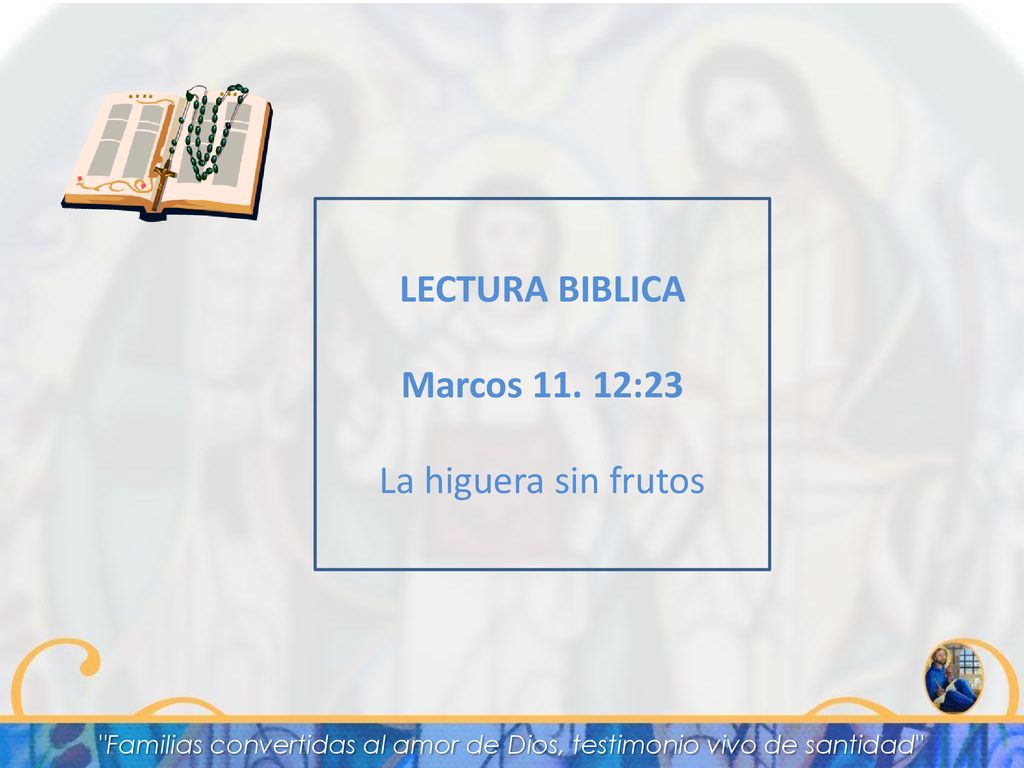 LECTURA BIBLICA

Marcos 11. 12:23

La higuera sin frutos

"Familias convertidas al amor de Dios, testimonio vivo de santidad"